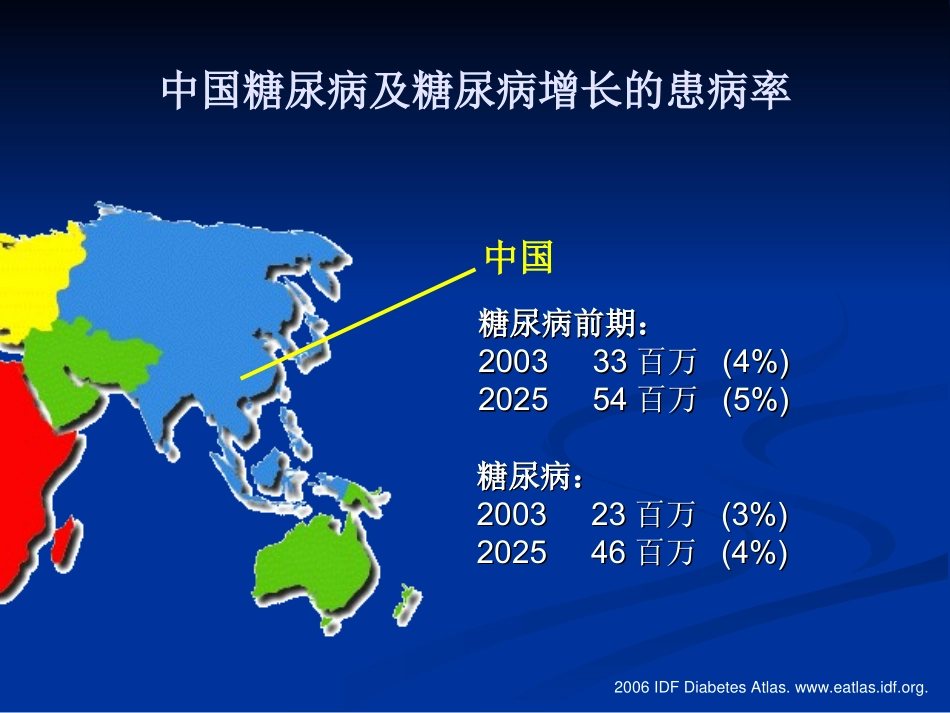 中国糖尿病及糖尿病增长的患病率

中国

糖尿病前期：
2003 33 百万 (4%)
2025 54 百万 (5%)

糖尿病：
2003 23 百万 (3%)
2025 46 百万 (4%)

2006 IDF Diabetes Atlas. www.eatlas.idf.org.